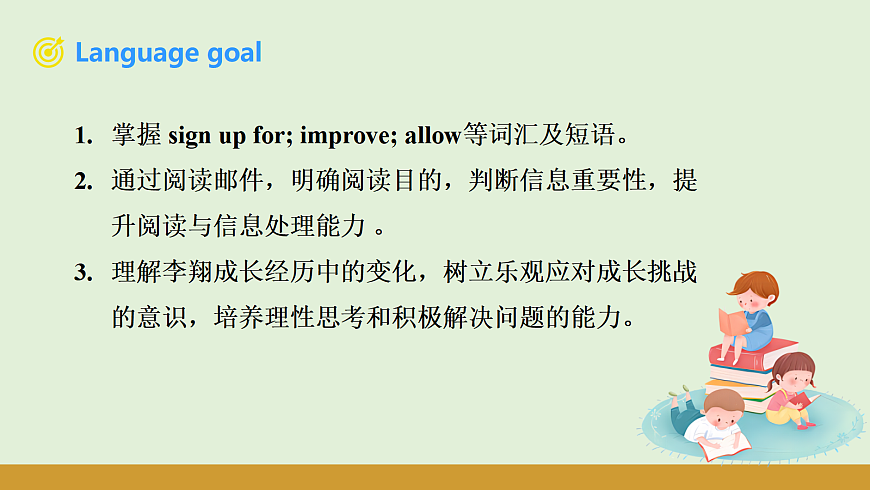 Language goal

1. 掌握 sign up for; improve; allow等词汇及短语。

2. 通过阅读邮件，明确阅读目的，判断信息重要性，提升阅读与信息处理能力 。

3. 理解李翔成长经历中的变化，树立乐观应对成长挑战的意识，培养理性思考和积极解决问题的能力。